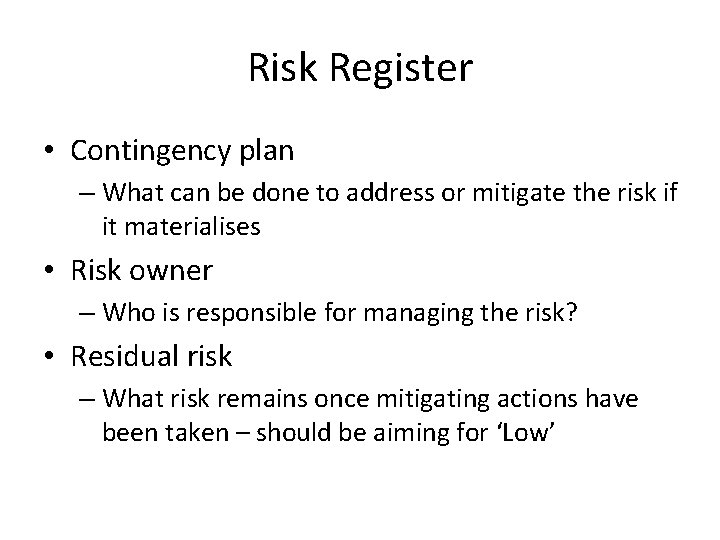 Risk Register

• Contingency plan
– What can be done to address or mitigate the risk if it materialises

• Risk owner
– Who is responsible for managing the risk?

• Residual risk
– What risk remains once mitigating actions have been taken – should be aiming for ‘Low’